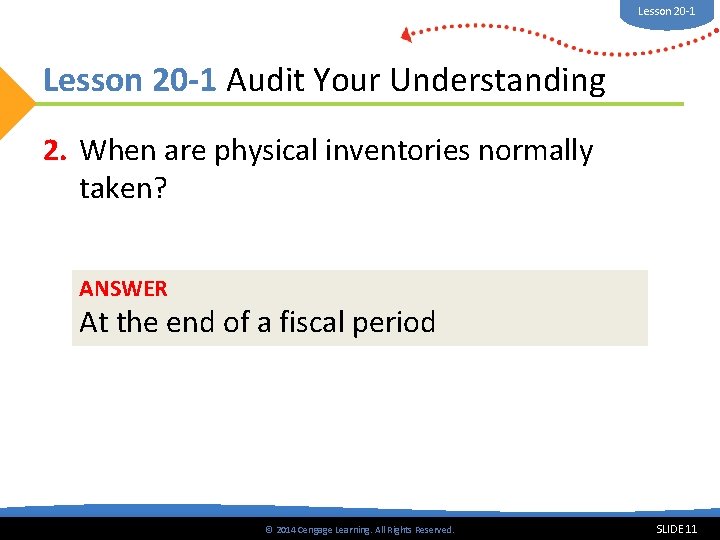 Lesson 20-1

Lesson 20-1 Audit Your Understanding

2. When are physical inventories normally taken?

ANSWER
At the end of a fiscal period

© 2014 Cengage Learning. All Rights Reserved.

SLIDE 11